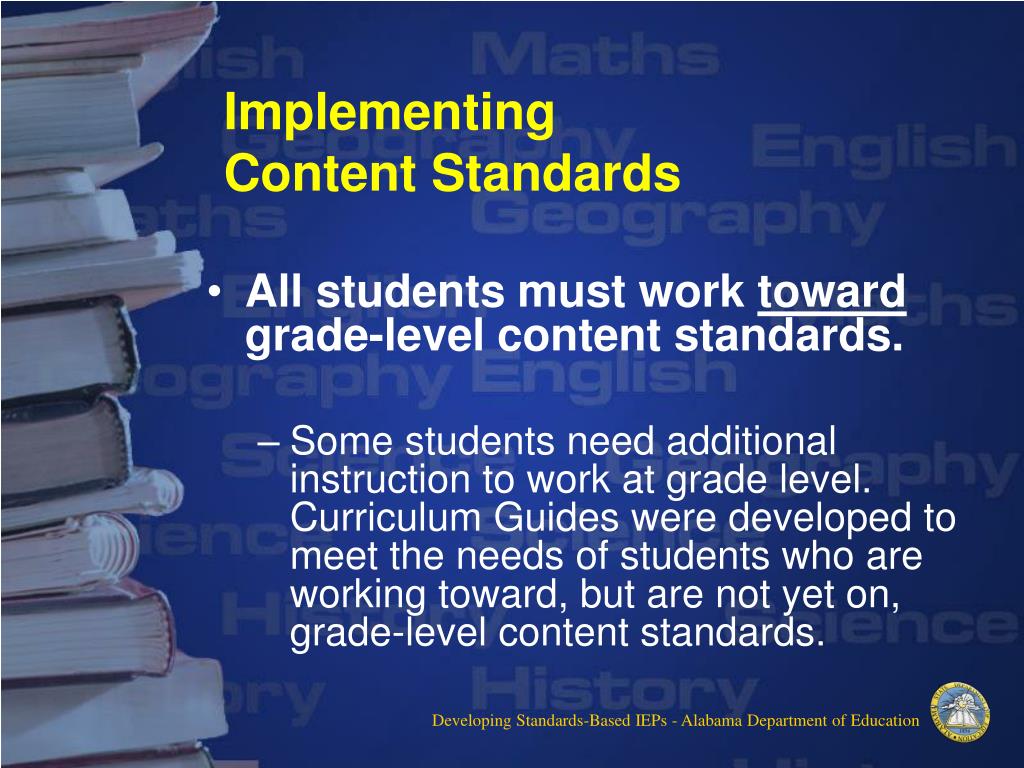 Implementing
Content Standards

• All students must work toward grade-level content standards.

– Some students need additional instruction to work at grade level. Curriculum Guides were developed to meet the needs of students who are working toward, but are not yet on, grade-level content standards.

Developing Standards-Based IEPs - Alabama Department of Education